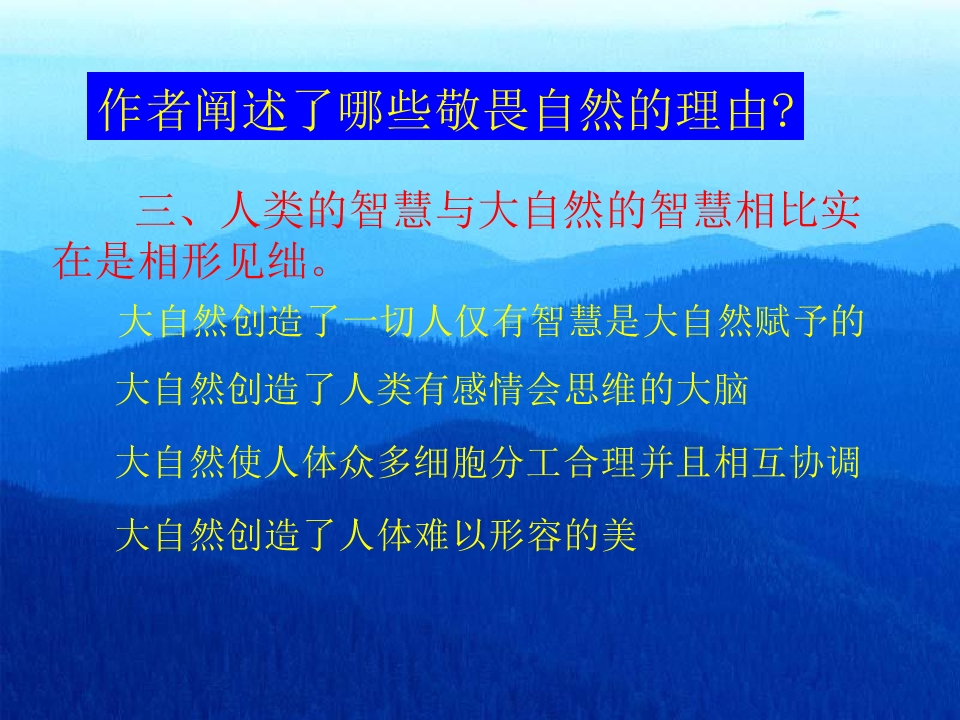 作者阐述了哪些敬畏自然的理由?

三、人类的智慧与大自然的智慧相比实在是相形见绌。

大自然创造了一切人仅有智慧是大自然赋予的

大自然创造了人类有感情会思维的大脑

大自然使人体众多细胞分工合理并且相互协调

大自然创造了人体难以形容的美